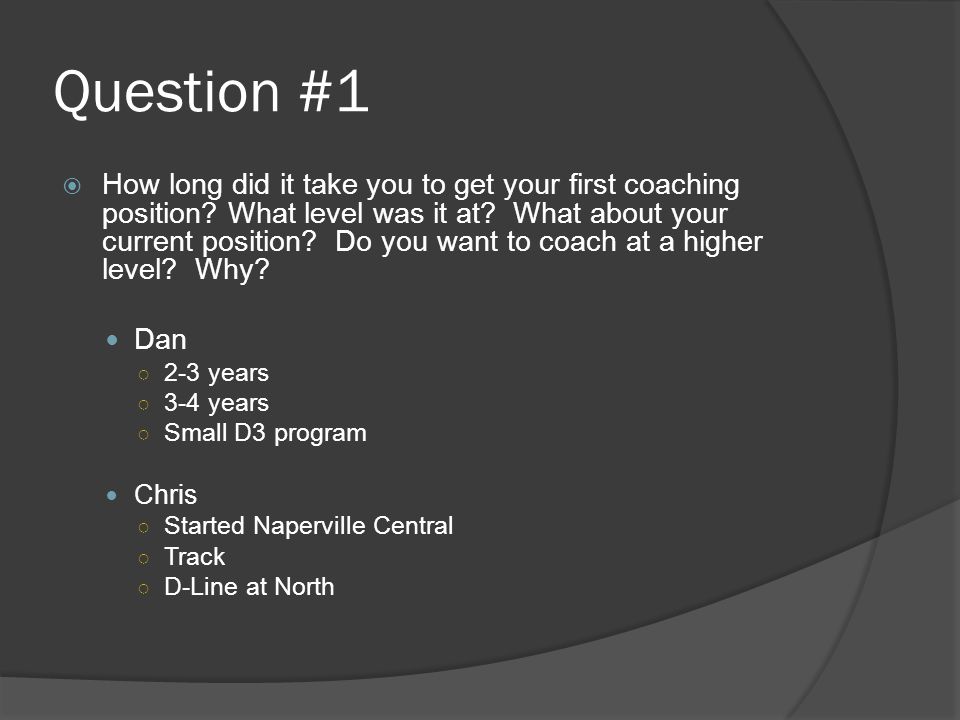 Question #1

How long did it take you to get your first coaching position? What level was it at? What about your current position? Do you want to coach at a higher level? Why?

Dan
2-3 years
3-4 years
Small D3 program

Chris
Started Naperville Central
Track
D-Line at North